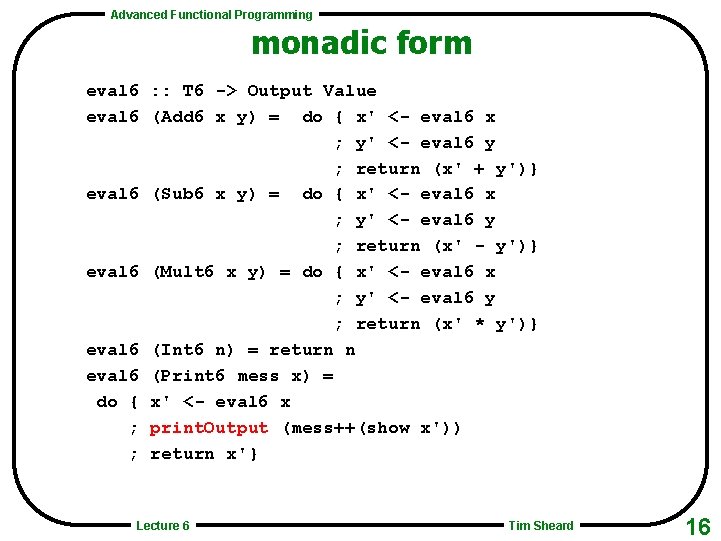 Advanced Functional Programming

monadic form

eval6 :: T6 -> Output Value
eval6 (Add6 x y) = do { x' <- eval6 x
; y' <- eval6 y
; return (x' + y')}
eval6 (Sub6 x y) = do { x' <- eval6 x
; y' <- eval6 y
; return (x' - y')}
eval6 (Mult6 x y) = do { x' <- eval6 x
; y' <- eval6 y
; return (x' * y')}
eval6 (Int6 n) = return n
eval6 (Print6 mess x) =
do { x' <- eval6 x
; printOutput (mess++(show x'))
; return x'}

Lecture 6

Tim Sheard

16